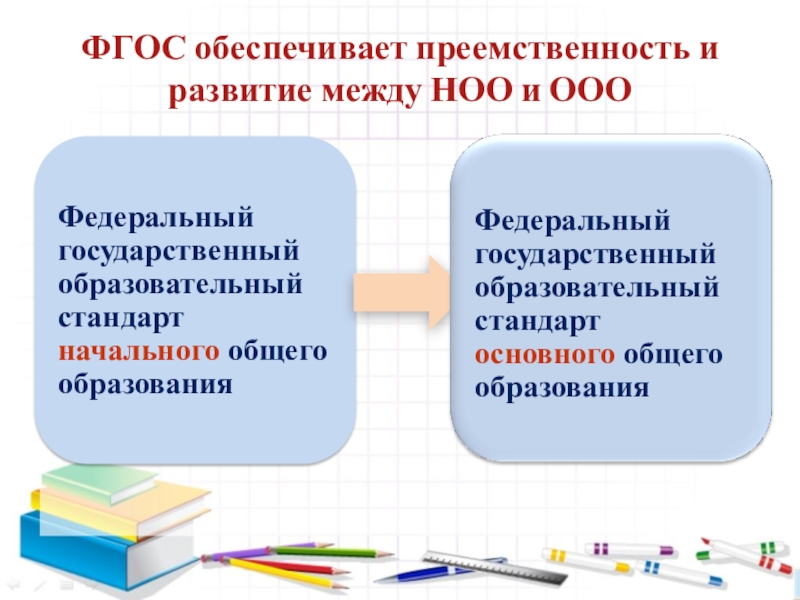 ФГОС обеспечивает преемственность и развитие между НОО и ООО

Федеральный государственный образовательный стандарт начального общего образования

Федеральный государственный образовательный стандарт основного общего образования